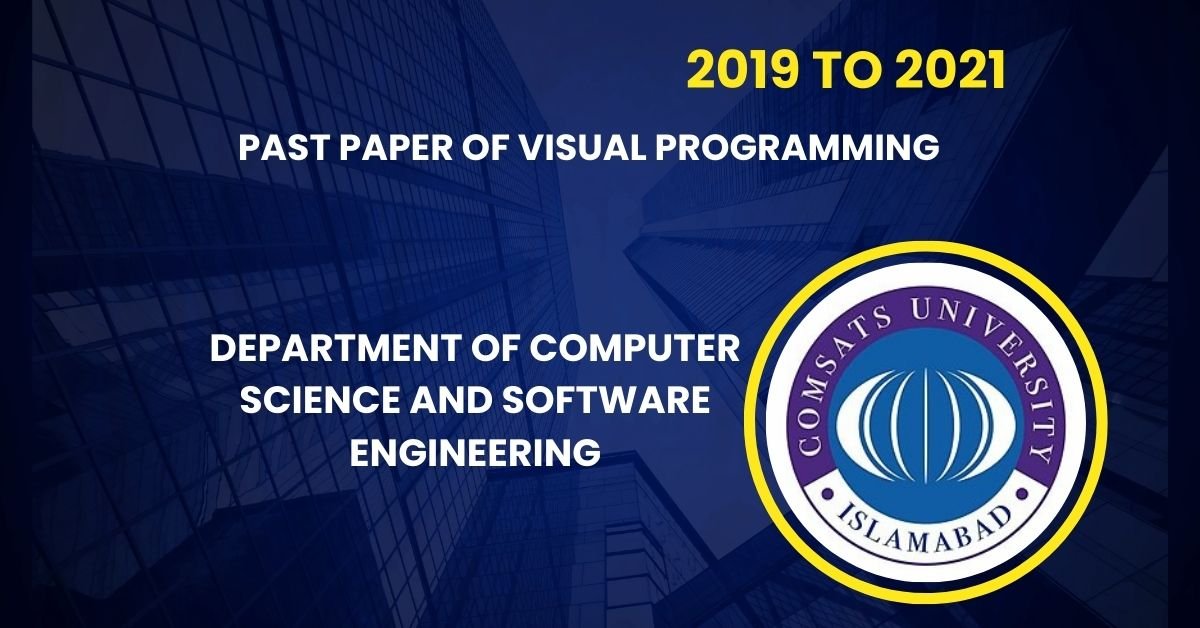 2019 TO 2021

PAST PAPER OF VISUAL PROGRAMMING

DEPARTMENT OF COMPUTER SCIENCE AND SOFTWARE ENGINEERING

COMSATS UNIVERSITY

ISLAMABAD